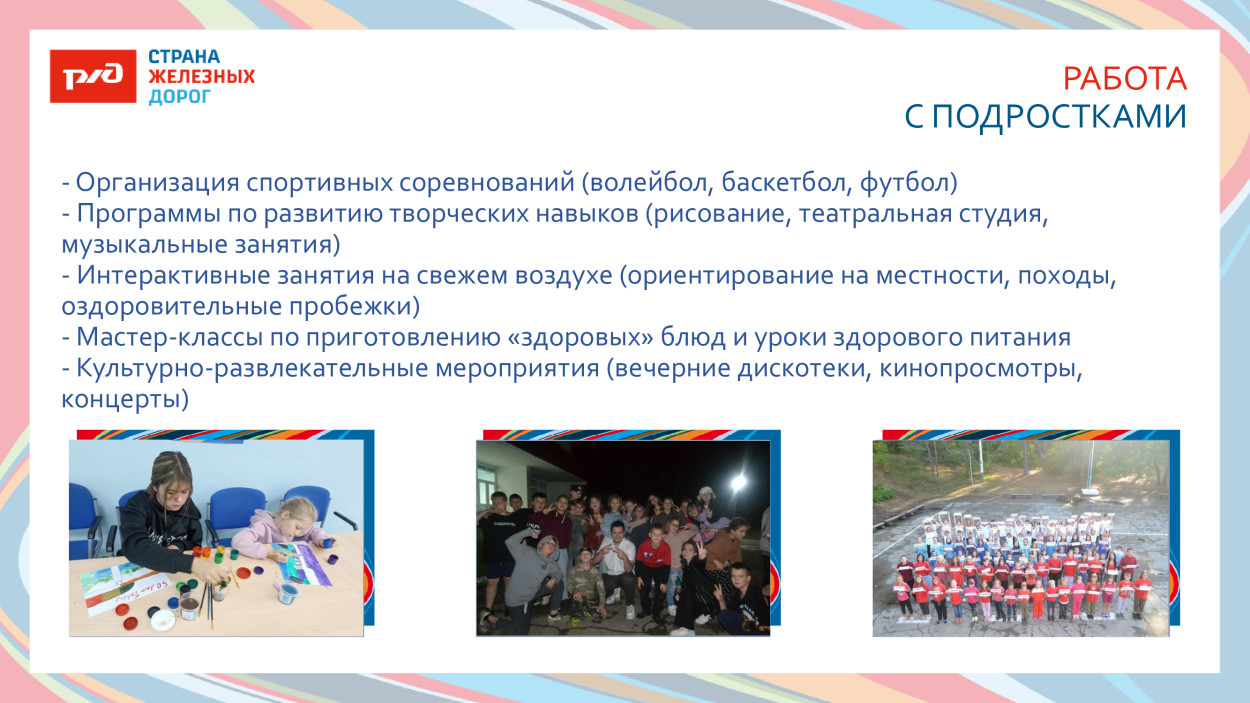 РЖД СТРАНА ЖЕЛЕЗНЫХ ДОРОГ

РАБОТА С ПОДРОСТКАМИ

- Организация спортивных соревнований (волейбол, баскетбол, футбол)
- Программы по развитию творческих навыков (рисование, театральная студия, музыкальные занятия)
- Интерактивные занятия на свежем воздухе (ориентирование на местности, походы, оздоровительные пробежки)
- Мастер-классы по приготовлению «здоровых» блюд и уроки здорового питания
- Культурно-развлекательные мероприятия (вечерние дискотеки, кинопросмотры, концерты)